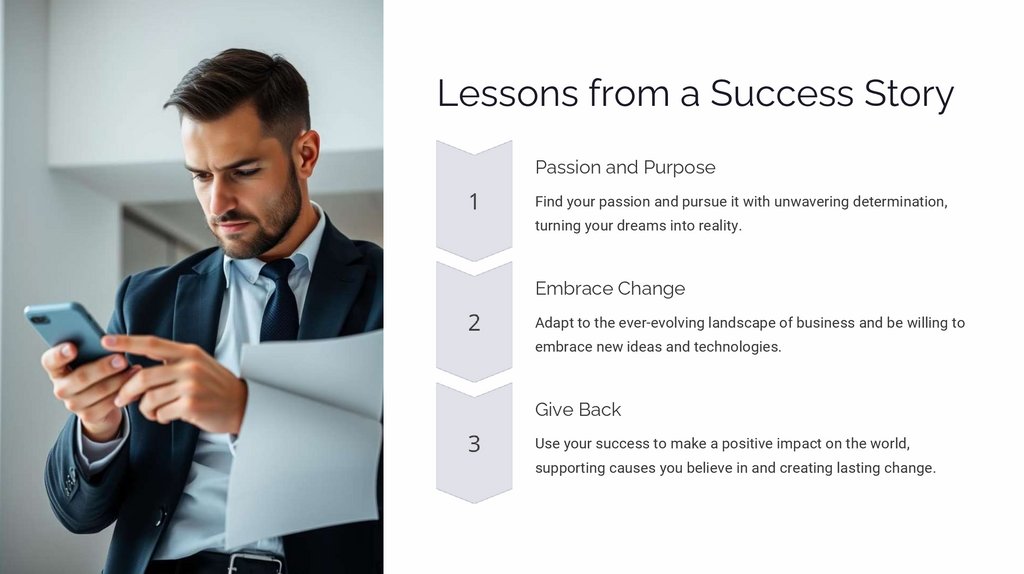 Lessons from a Success Story

1

Passion and Purpose

Find your passion and pursue it with unwavering determination, turning your dreams into reality.

2

Embrace Change

Adapt to the ever-evolving landscape of business and be willing to embrace new ideas and technologies.

3

Give Back

Use your success to make a positive impact on the world, supporting causes you believe in and creating lasting change.